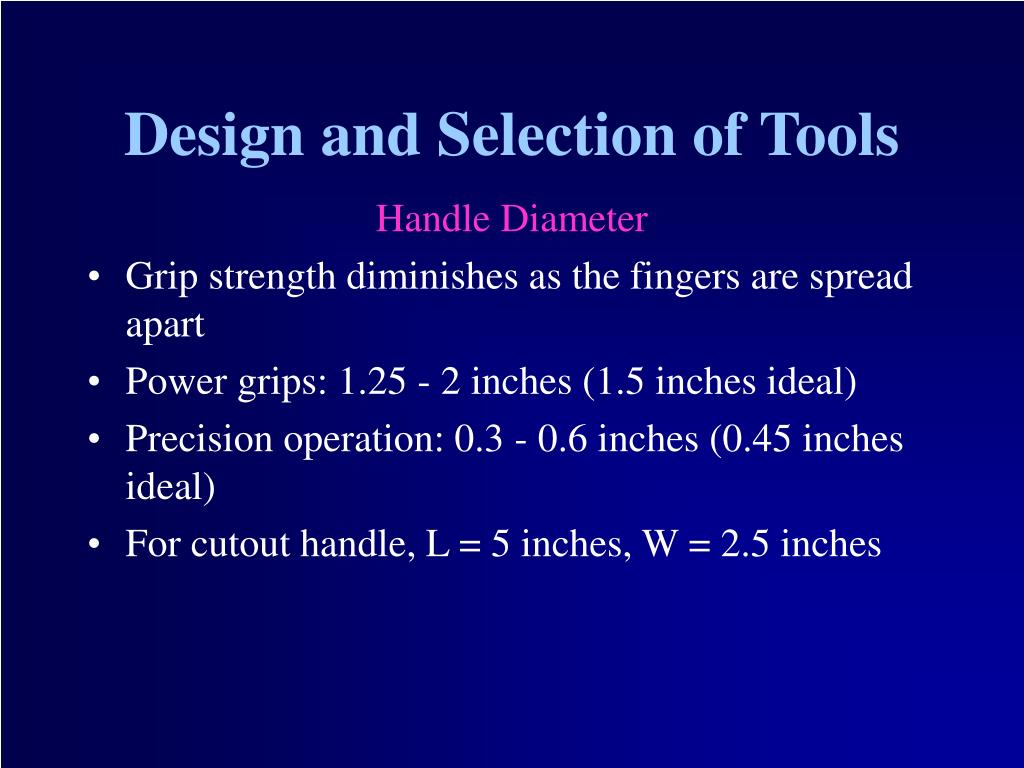 Design and Selection of Tools

Handle Diameter

• Grip strength diminishes as the fingers are spread apart
• Power grips: 1.25 - 2 inches (1.5 inches ideal)
• Precision operation: 0.3 - 0.6 inches (0.45 inches ideal)
• For cutout handle, L = 5 inches, W = 2.5 inches